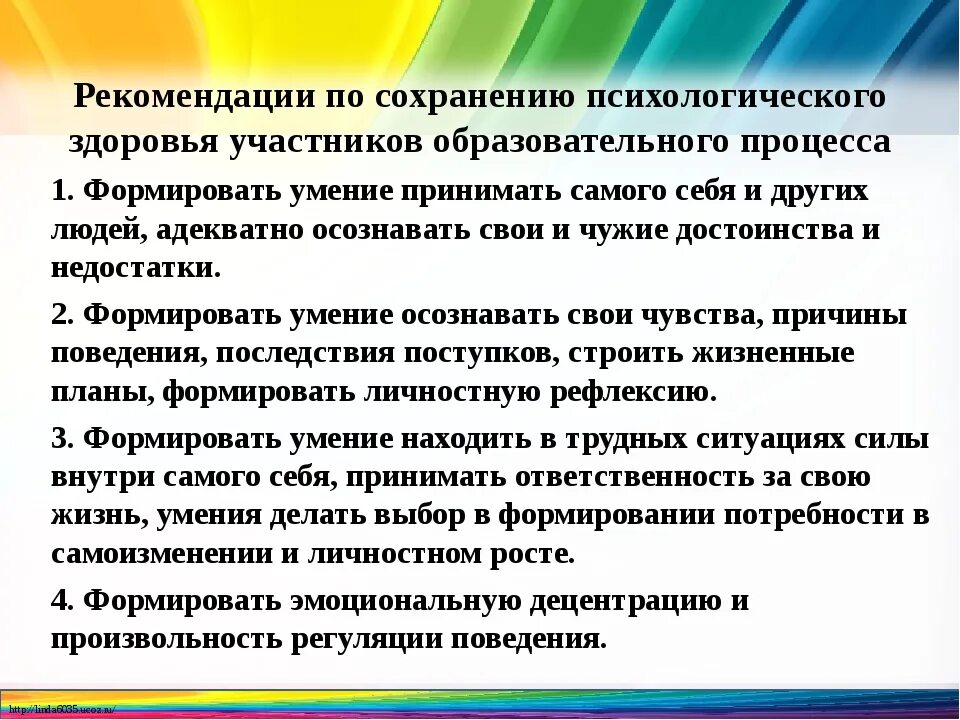 Рекомендации по сохранению психологического здоровья участников образовательного процесса

1. Формировать умение принимать самого себя и других людей, адекватно осознавать свои и чужие достоинства и недостатки.

2. Формировать умение осознавать свои чувства, причины поведения, последствия поступков, строить жизненные планы, формировать личностную рефлексию.

3. Формировать умение находить в трудных ситуациях силы внутри самого себя, принимать ответственность за свою жизнь, умения делать выбор в формировании потребности в самоизменении и личностном росте.

4. Формировать эмоциональную децентрацию и произвольность регуляции поведения.

http://linda6035.ucoz.ru/